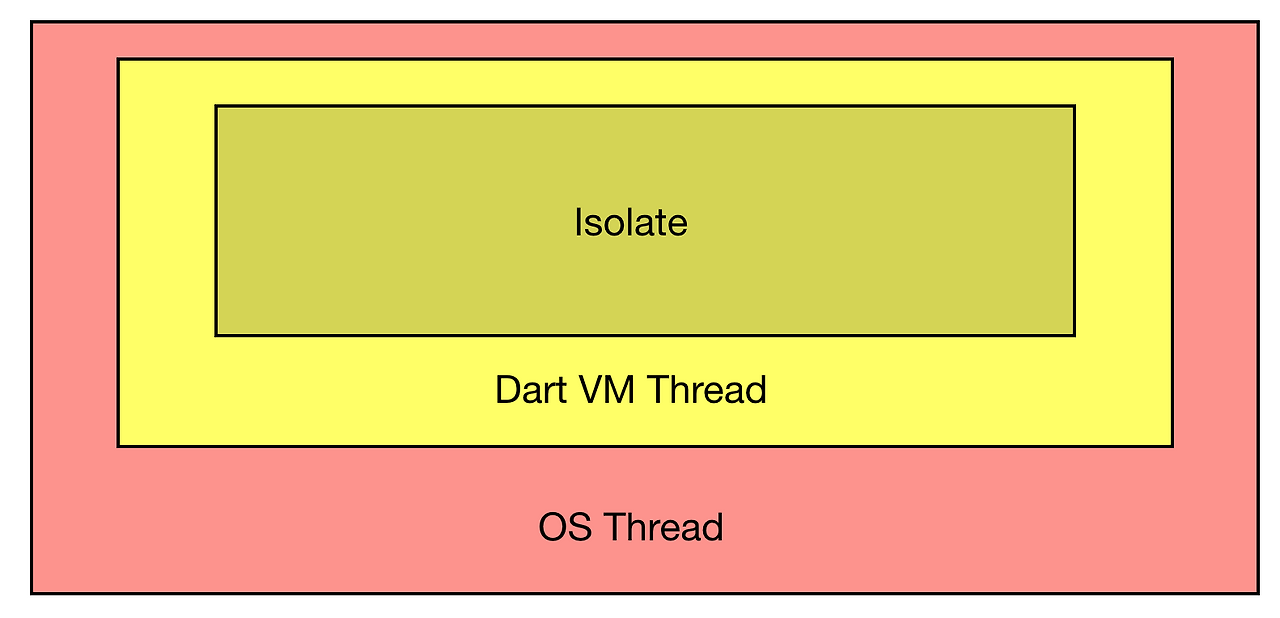 Isolate

Dart VM Thread

OS Thread